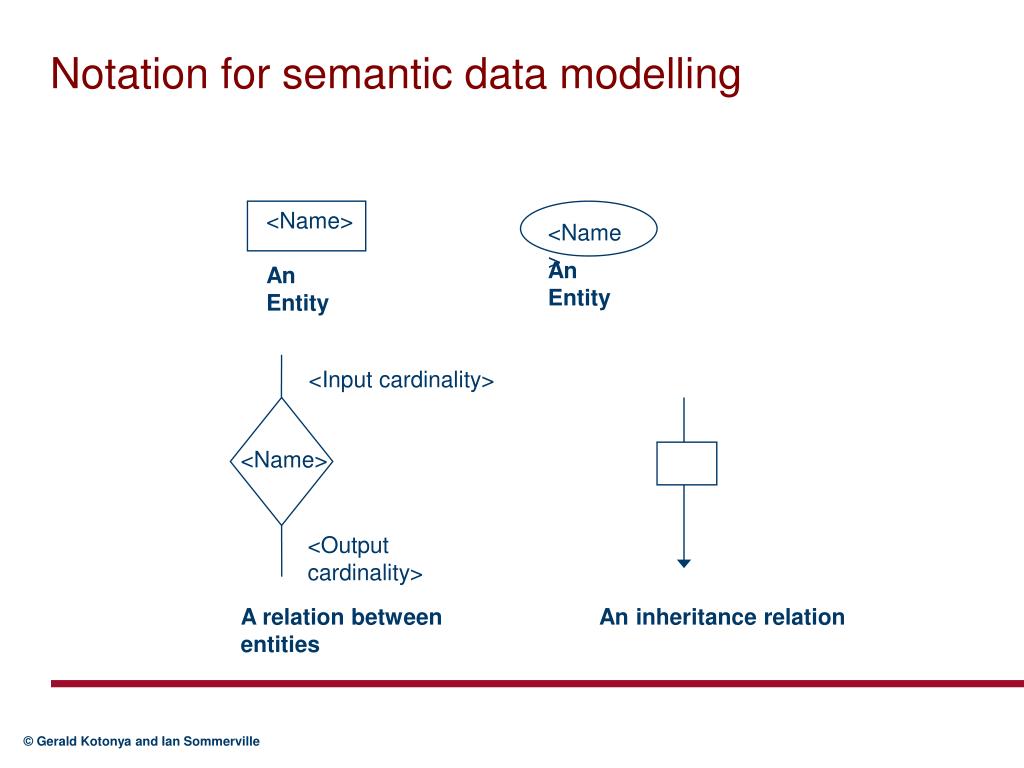 Notation for semantic data modelling

<Name>

An Entity

<Name>

An Entity

<Input cardinality>

<Name>

<Output cardinality>

A relation between entities

An inheritance relation

© Gerald Kotonya and Ian Sommerville